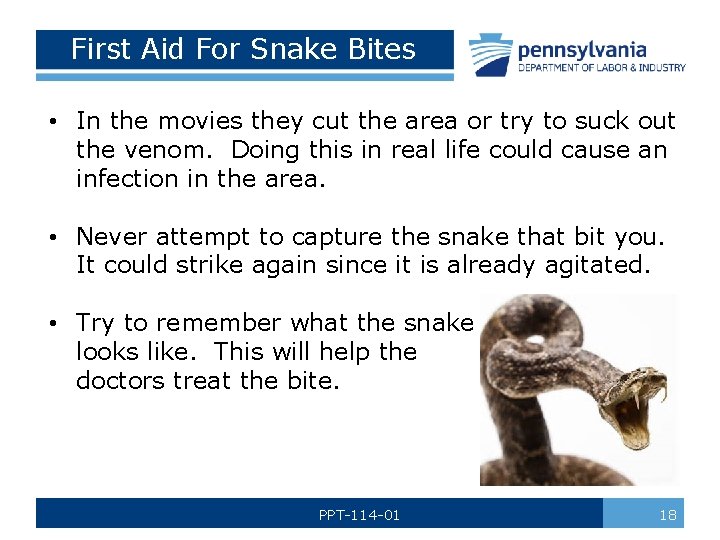 First Aid For Snake Bites

pennsylvania
DEPARTMENT OF LABOR & INDUSTRY

• In the movies they cut the area or try to suck out the venom. Doing this in real life could cause an infection in the area.

• Never attempt to capture the snake that bit you. It could strike again since it is already agitated.

• Try to remember what the snake looks like. This will help the doctors treat the bite.

PPT-114-01

18